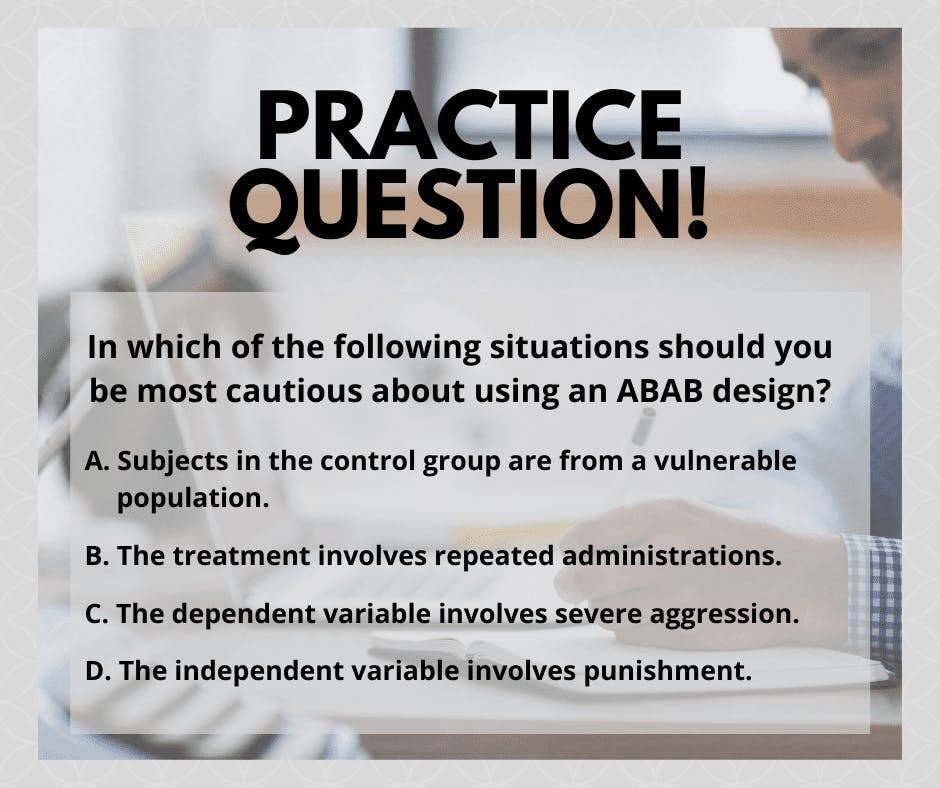 PRACTICE QUESTION!

In which of the following situations should you be most cautious about using an ABAB design?

A. Subjects in the control group are from a vulnerable population.

B. The treatment involves repeated administrations.

C. The dependent variable involves severe aggression.

D. The independent variable involves punishment.